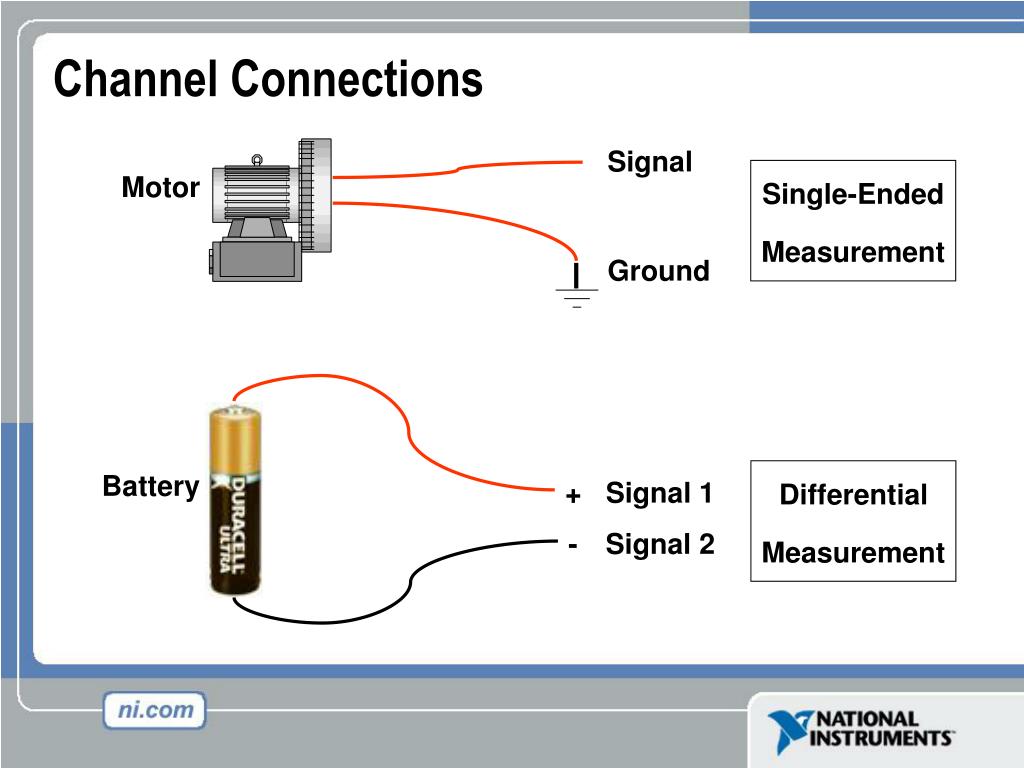 Channel Connections

Motor

Signal

Ground

Single-Ended Measurement

Battery

DURACELL ULTRA

+ Signal 1

- Signal 2

Differential Measurement

ni.com

NATIONAL INSTRUMENTS